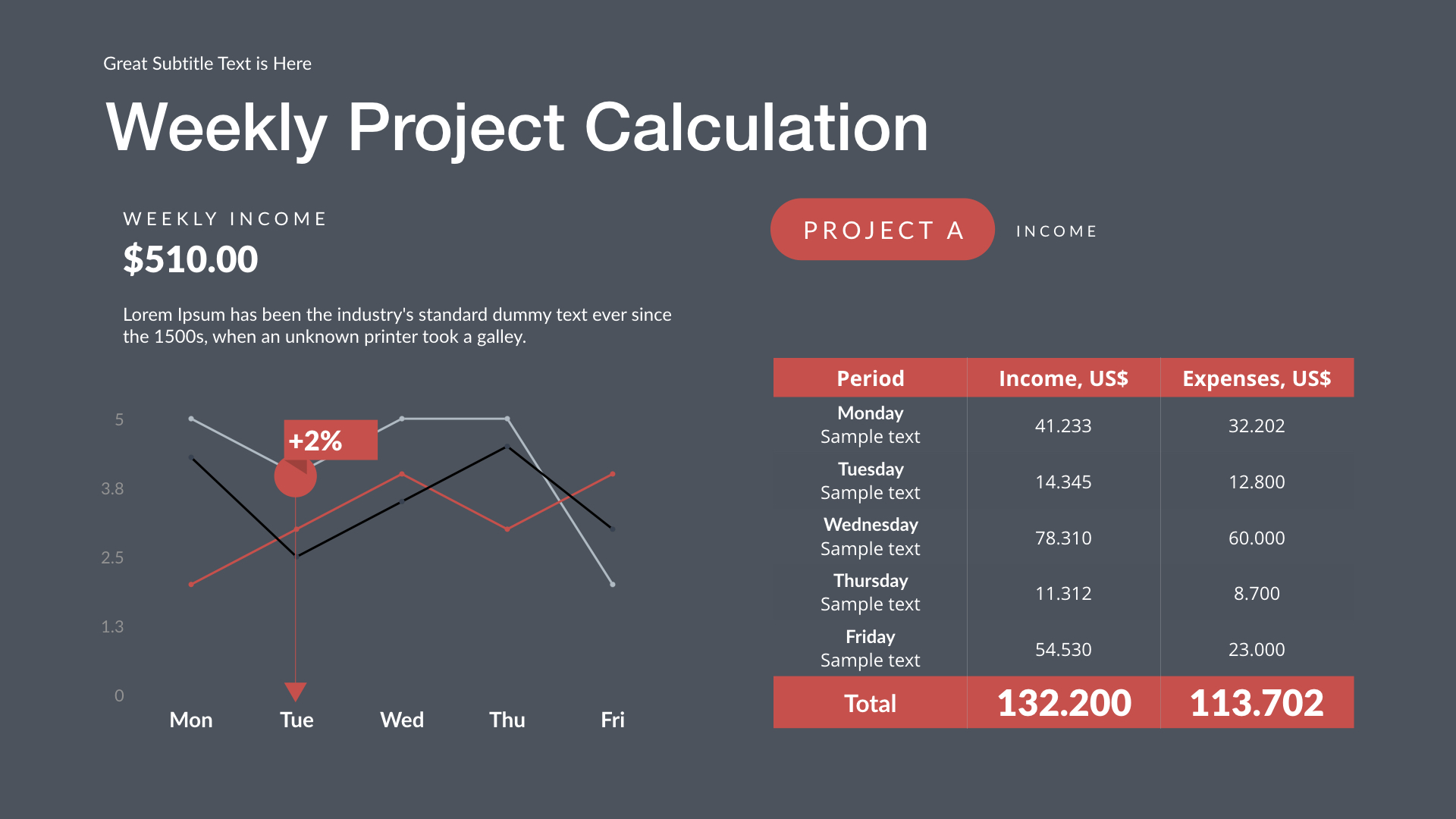 Great Subtitle Text is Here

Weekly Project Calculation

WEEKLY INCOME

$510.00

Lorem Ipsum has been the industry's standard dummy text ever since the 1500s, when an unknown printer took a galley.

5
3.8
2.5
1.3
0

+2%

Mon Tue Wed Thu Fri

PROJECT A

INCOME

| Period | Income, US$ | Expenses, US$ |
|---|---|---|
| Monday Sample text | 41.233 | 32.202 |
| Tuesday Sample text | 14.345 | 12.800 |
| Wednesday Sample text | 78.310 | 60.000 |
| Thursday Sample text | 11.312 | 8.700 |
| Friday Sample text | 54.530 | 23.000 |
| Total | 132.200 | 113.702 |